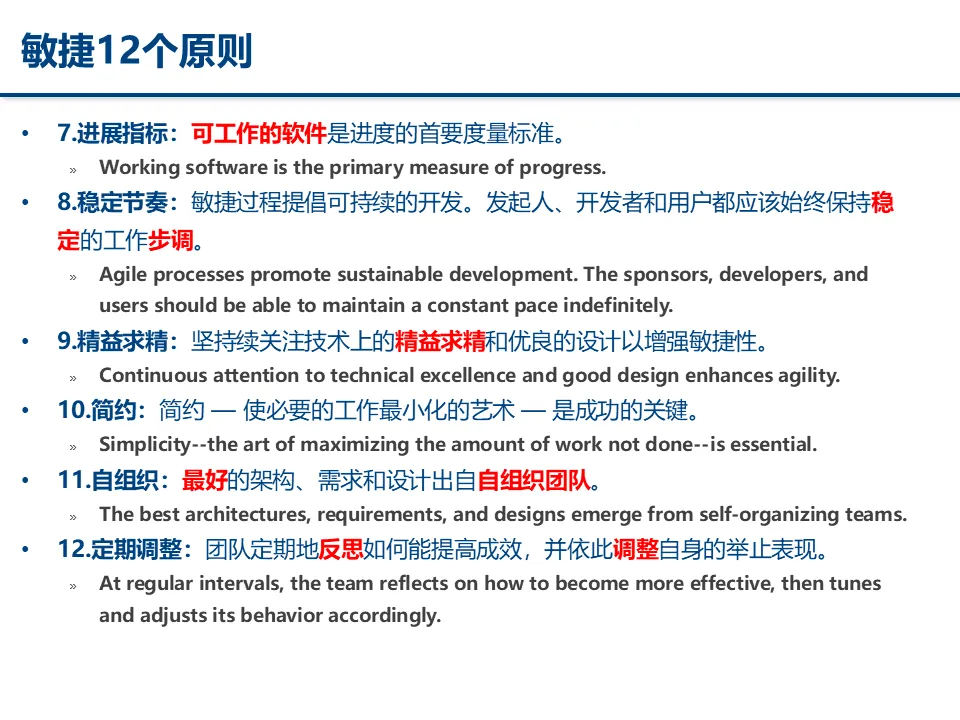 敏捷12个原则

• 7.进展指标：可工作的软件是进度的首要度量标准。
» Working software is the primary measure of progress.

• 8.稳定节奏：敏捷过程提倡可持续的开发。发起人、开发者和用户都应该始终保持稳定的工作步调。
» Agile processes promote sustainable development. The sponsors, developers, and users should be able to maintain a constant pace indefinitely.

• 9.精益求精：坚持续关注技术上的精益求精和优良的设计以增强敏捷性。
» Continuous attention to technical excellence and good design enhances agility.

• 10.简约：简约 — 使必要的工作最小化的艺术 — 是成功的关键。
» Simplicity--the art of maximizing the amount of work not done--is essential.

• 11.自组织：最好的架构、需求和设计出自自组织团队。
» The best architectures, requirements, and designs emerge from self-organizing teams.

• 12.定期调整：团队定期地反思如何能提高成效，并依此调整自身的举止表现。
» At regular intervals, the team reflects on how to become more effective, then tunes and adjusts its behavior accordingly.